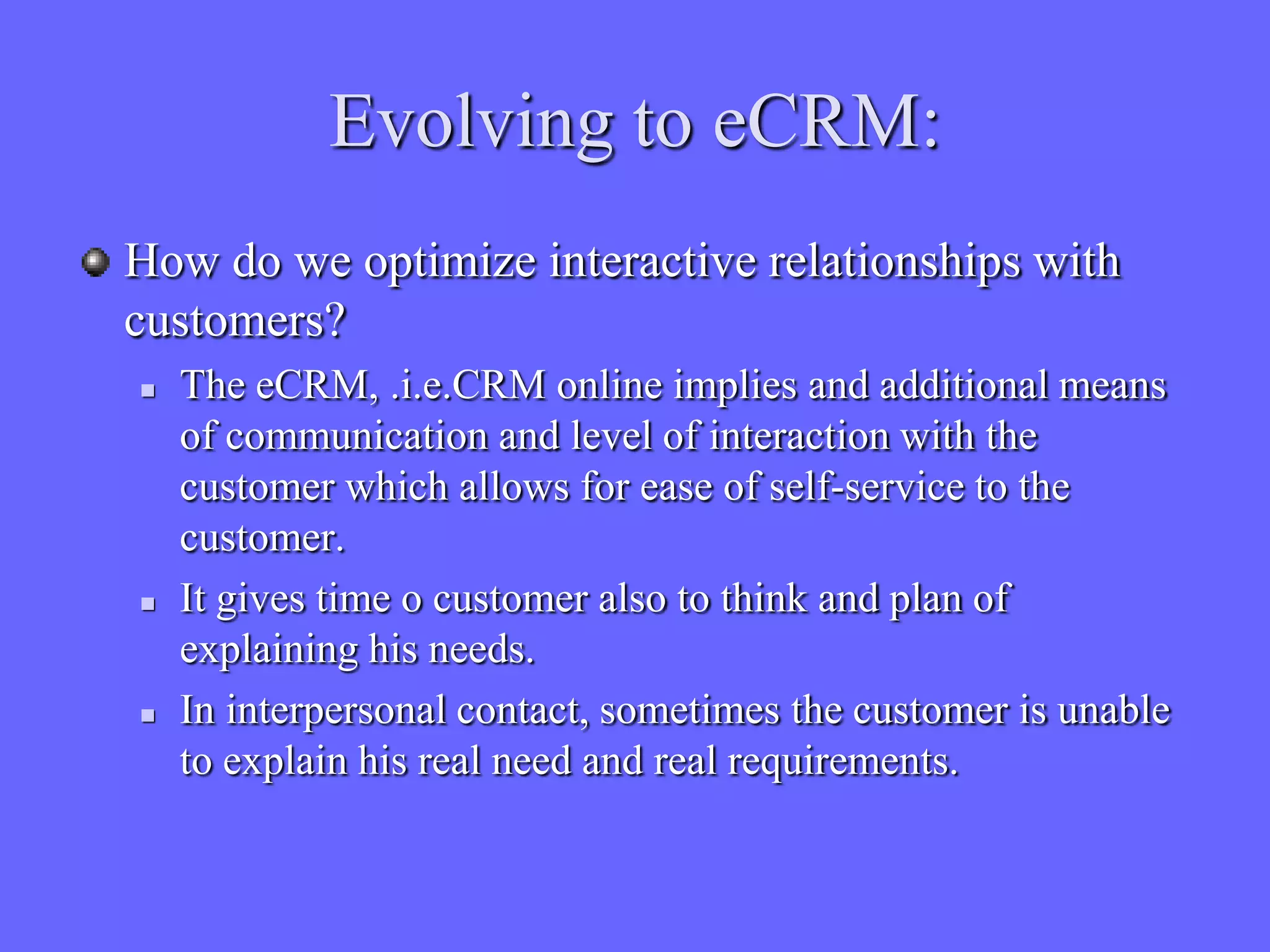 Evolving to eCRM:

How do we optimize interactive relationships with customers?

The eCRM, .i.e.CRM online implies and additional means of communication and level of interaction with the customer which allows for ease of self-service to the customer.

It gives time o customer also to think and plan of explaining his needs.

In interpersonal contact, sometimes the customer is unable to explain his real need and real requirements.